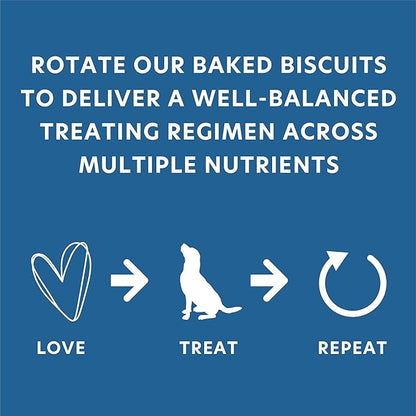 ROTATE OUR BAKED BISCUITS TO DELIVER A WELL-BALANCED TREATING REGIMEN ACROSS MULTIPLE NUTRIENTS

LOVE

TREAT

REPEAT